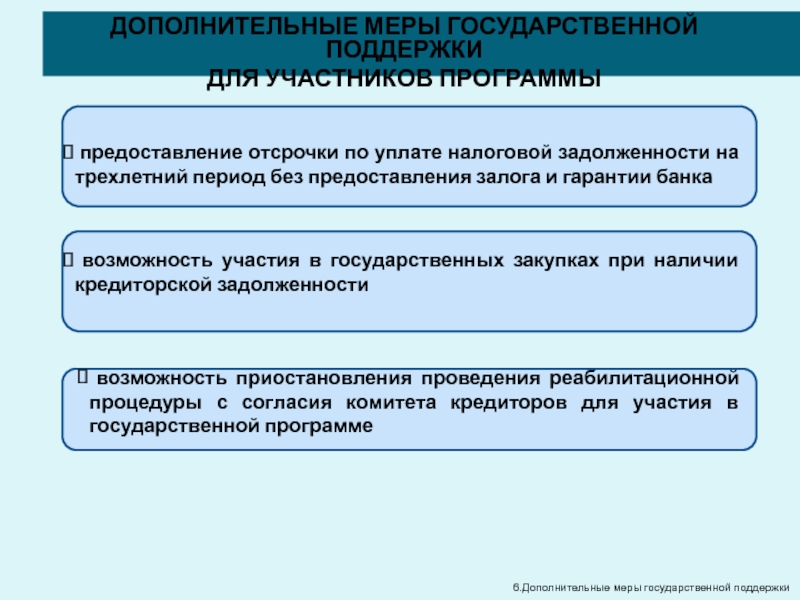 ДОПОЛНИТЕЛЬНЫЕ МЕРЫ ГОСУДАРСТВЕННОЙ ПОДДЕРЖКИ
ДЛЯ УЧАСТНИКОВ ПРОГРАММЫ

 предоставление отсрочки по уплате налоговой задолженности на трехлетний период без предоставления залога и гарантии банка

 возможность участия в государственных закупках при наличии кредиторской задолженности

 возможность приостановления проведения реабилитационной процедуры с согласия комитета кредиторов для участия в государственной программе

6.Дополнительные меры государственной поддержки